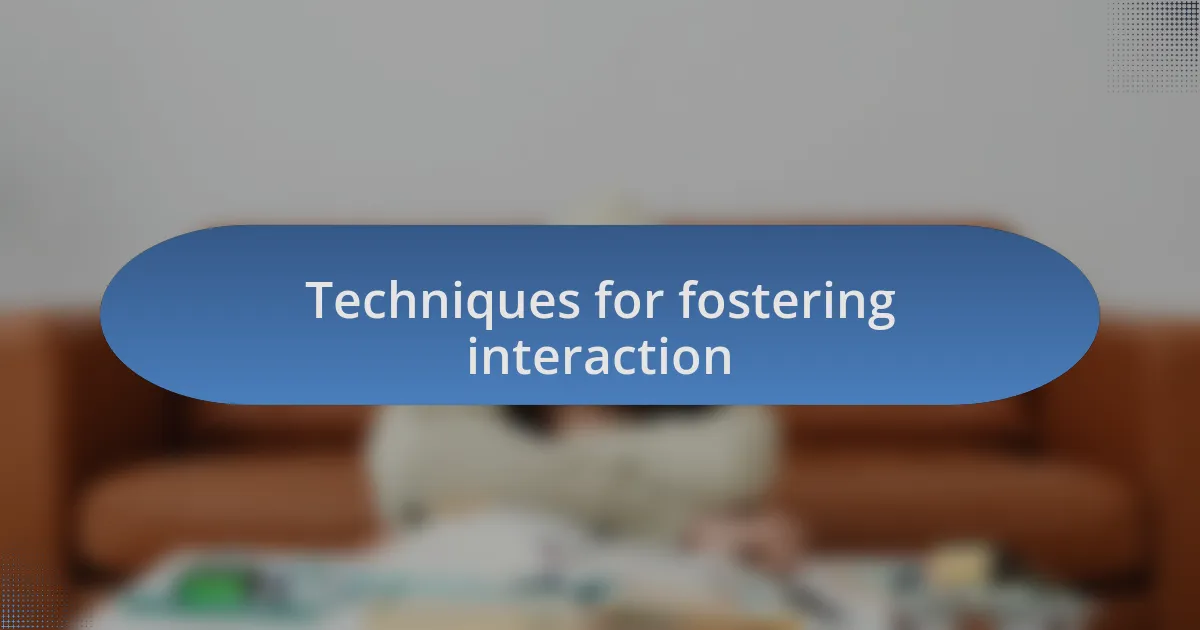 Techniques for fostering interaction